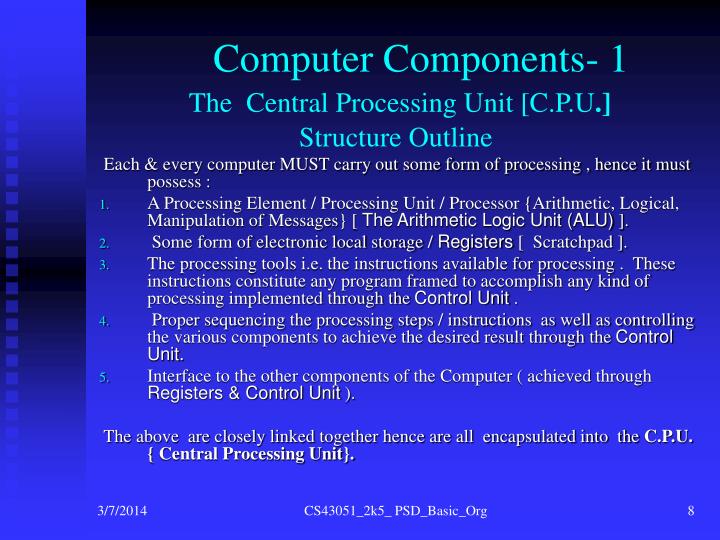 Computer Components- 1
The Central Processing Unit [C.P.U.]
Structure Outline

Each & every computer MUST carry out some form of processing , hence it must possess :

1. A Processing Element / Processing Unit / Processor {Arithmetic, Logical, Manipulation of Messages} [ The Arithmetic Logic Unit (ALU) ].
2. Some form of electronic local storage / Registers [ Scratchpad ].
3. The processing tools i.e. the instructions available for processing . These instructions constitute any program framed to accomplish any kind of processing implemented through the Control Unit .
4. Proper sequencing the processing steps / instructions as well as controlling the various components to achieve the desired result through the Control Unit.
5. Interface to the other components of the Computer ( achieved through Registers & Control Unit ).

The above are closely linked together hence are all encapsulated into the C.P.U. { Central Processing Unit}.

3/7/2014 CS43051_2k5_ PSD_Basic_Org 8